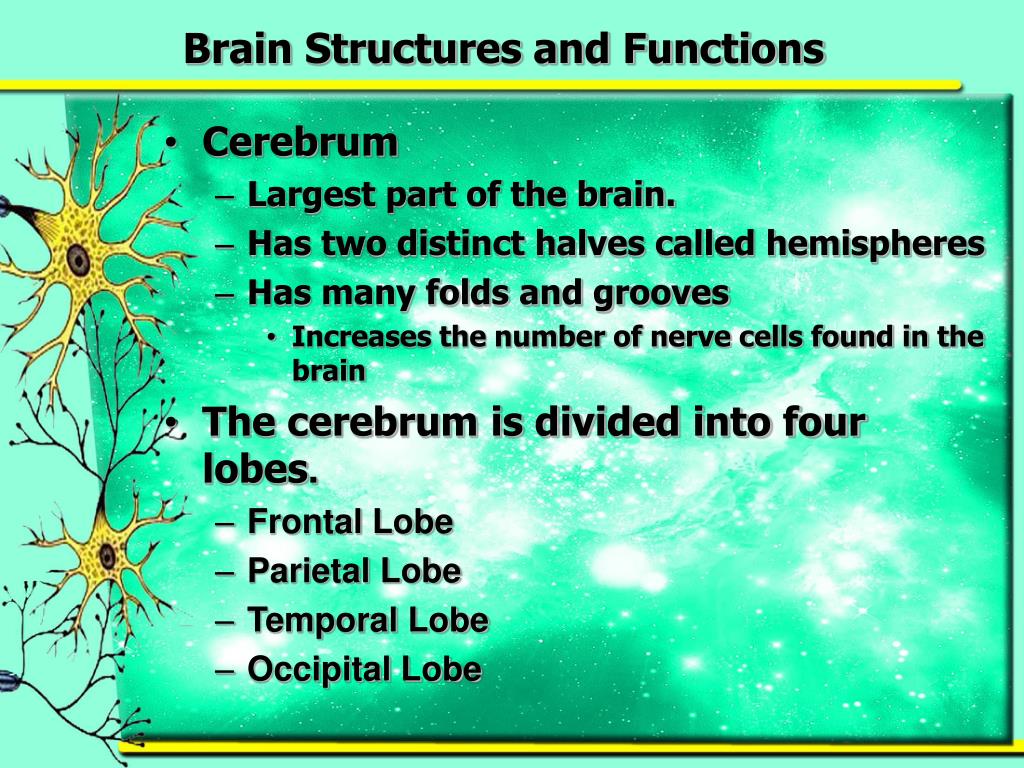 Brain Structures and Functions

• Cerebrum
– Largest part of the brain.
– Has two distinct halves called hemispheres
– Has many folds and grooves
• Increases the number of nerve cells found in the brain

• The cerebrum is divided into four lobes.
– Frontal Lobe
– Parietal Lobe
– Temporal Lobe
– Occipital Lobe